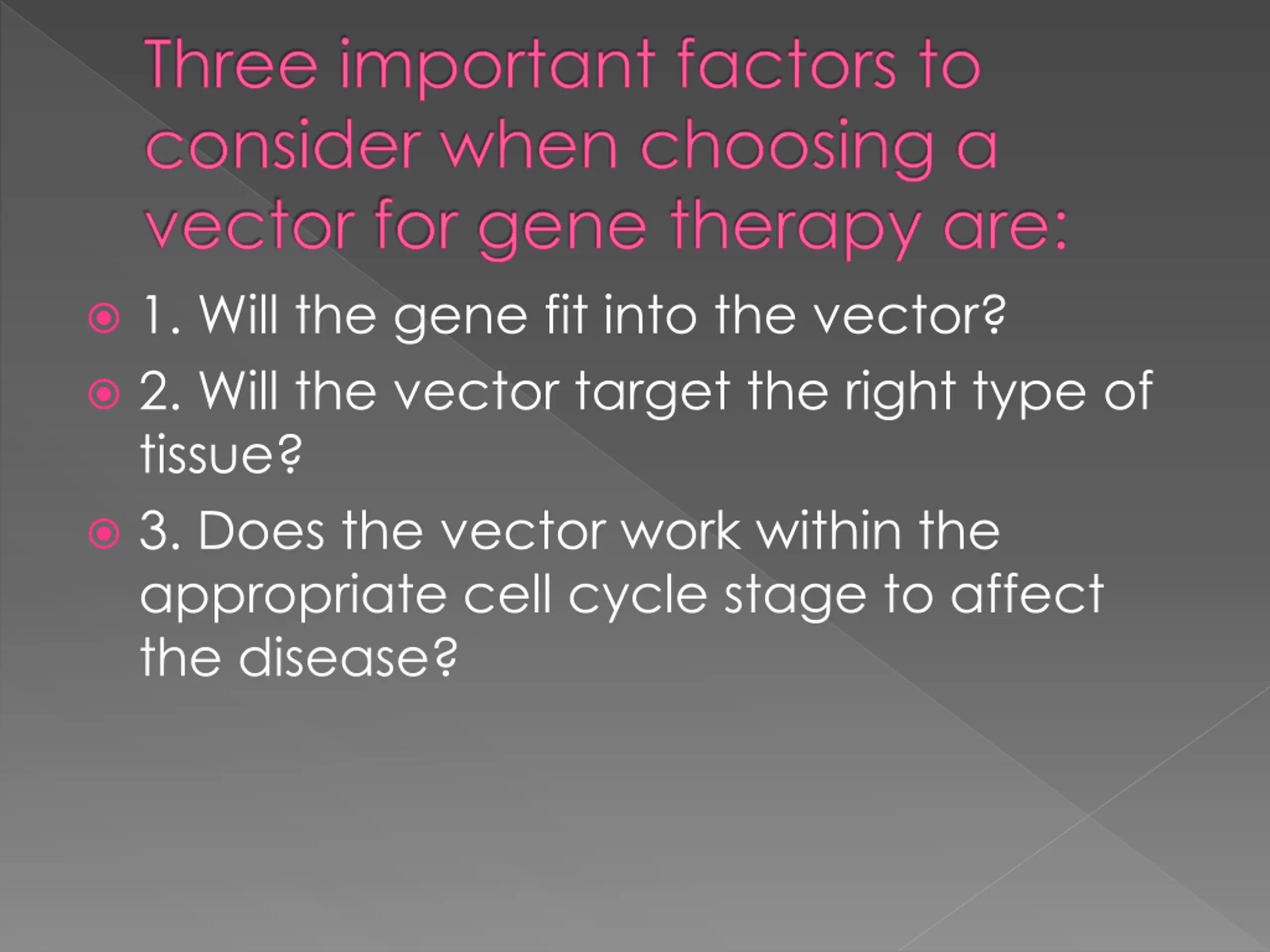 Three important factors to consider when choosing a vector for gene therapy are:

1. Will the gene fit into the vector?

2. Will the vector target the right type of tissue?

3. Does the vector work within the appropriate cell cycle stage to affect the disease?